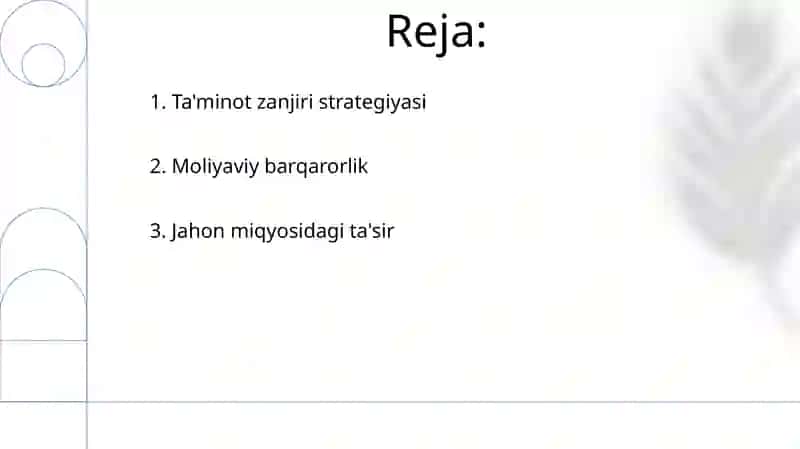 Reja:

1. Ta'minot zanjiri strategiyasi

2. Moliyaviy barqarorlik

3. Jahon miqyosidagi ta'sir